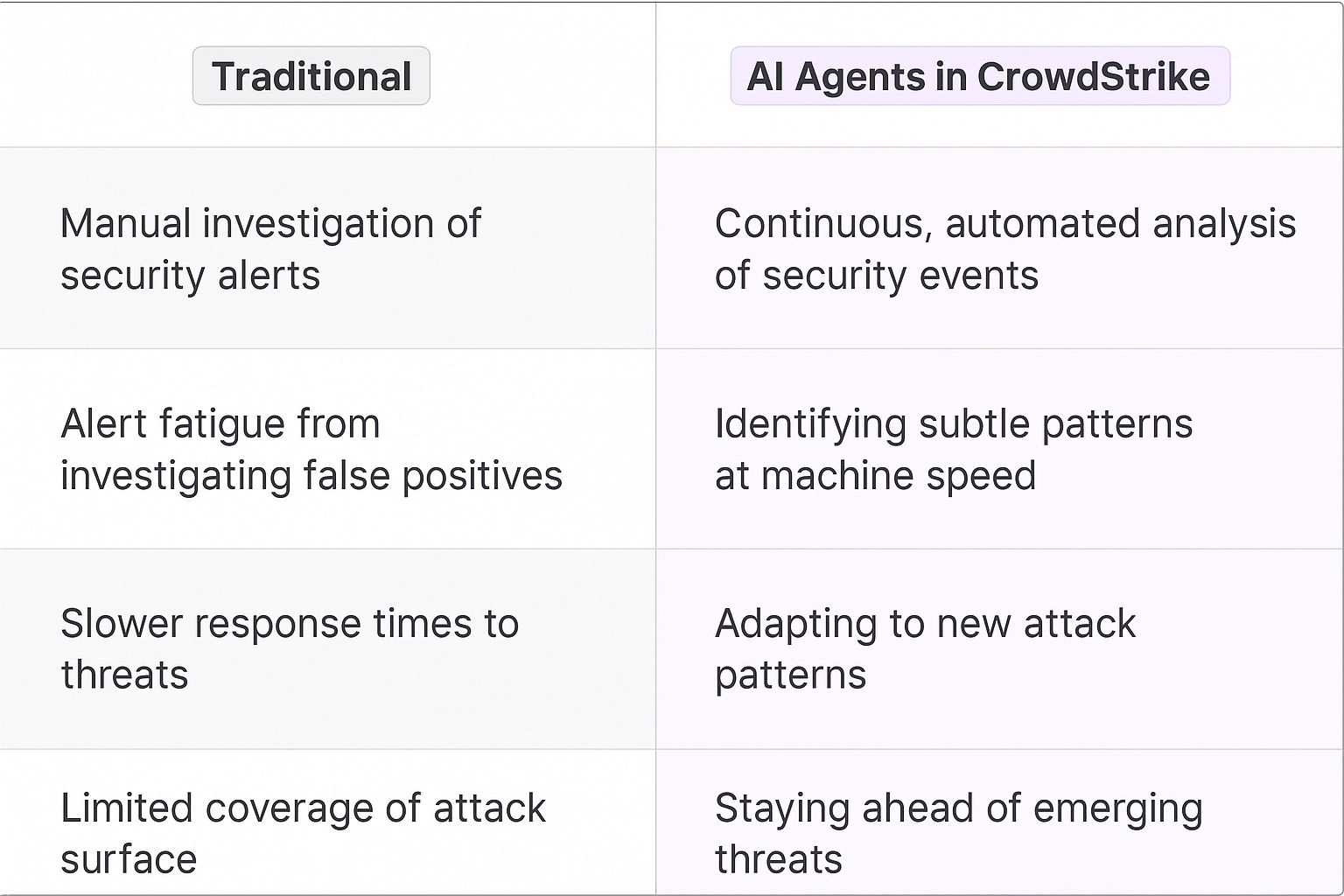 | Traditional | AI Agents in CrowdStrike |
|---|---|
| Manual investigation of security alerts | Continuous, automated analysis of security events |
| Alert fatigue from investigating false positives | Identifying subtle patterns at machine speed |
| Slower response times to threats | Adapting to new attack patterns |
| Limited coverage of attack surface | Staying ahead of emerging threats |